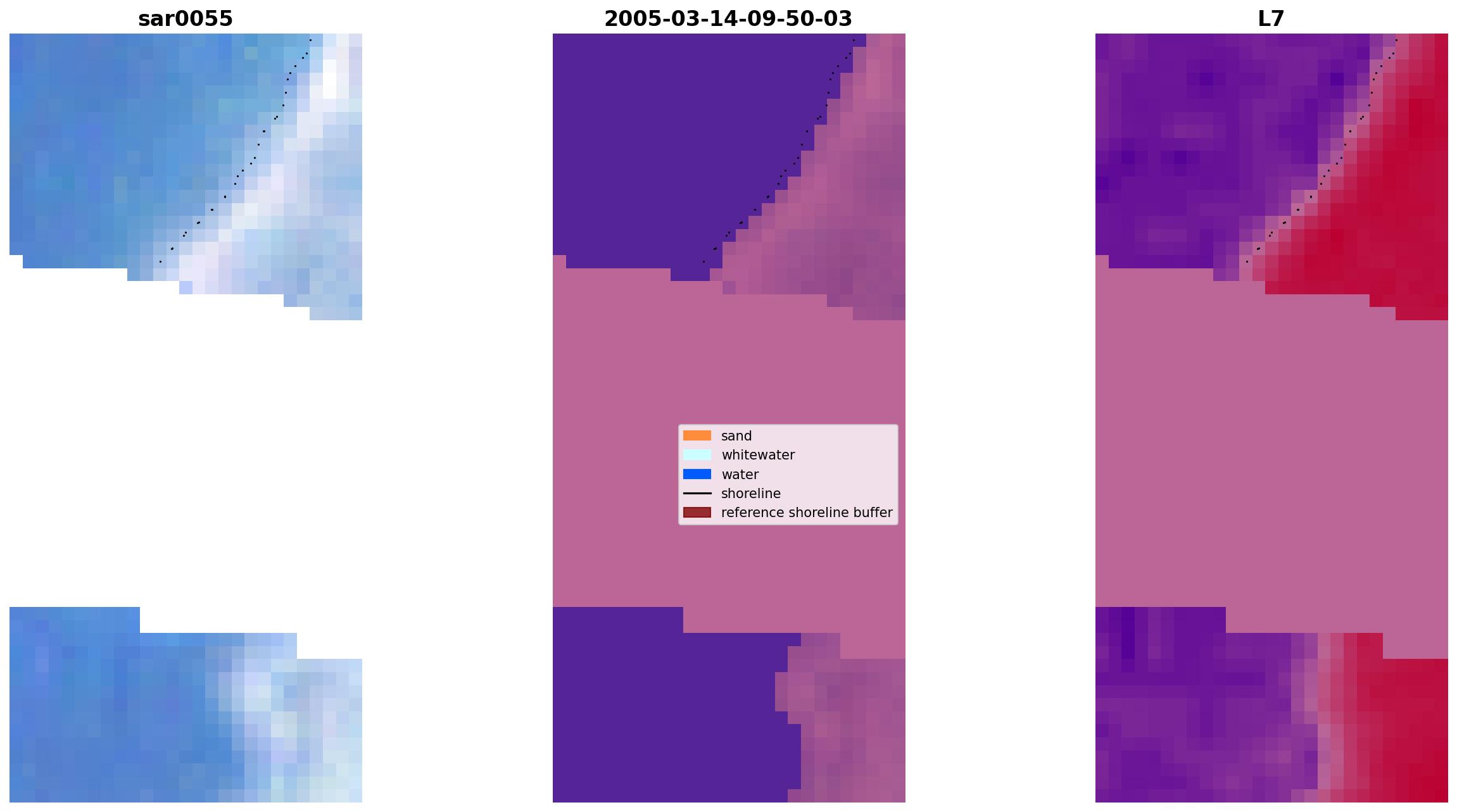 sar0055

2005-03-14-09-50-03

L7

sand
whitewater
water
shoreline
reference shoreline buffer